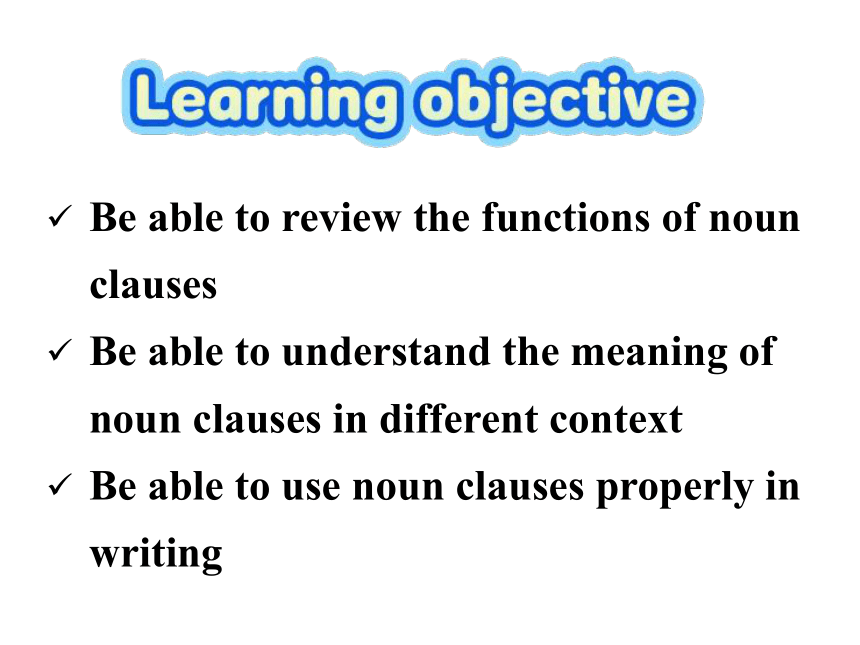 Learning objective

✓ Be able to review the functions of noun clauses
✓ Be able to understand the meaning of noun clauses in different context
✓ Be able to use noun clauses properly in writing